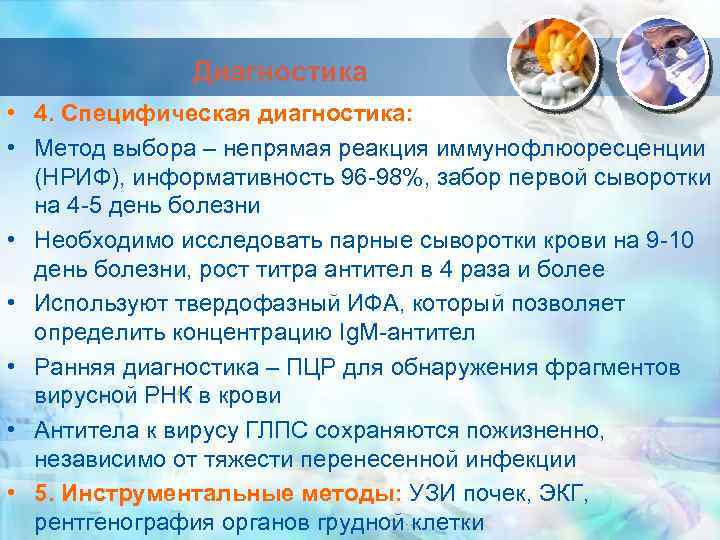 Диагностика

• 4. Специфическая диагностика:
• Метод выбора – непрямая реакция иммунофлюоресценции (НРИФ), информативность 96-98%, забор первой сыворотки на 4-5 день болезни
• Необходимо исследовать парные сыворотки крови на 9-10 день болезни, рост титра антител в 4 раза и более
• Используют твердофазный ИФА, который позволяет определить концентрацию IgM-антител
• Ранняя диагностика – ПЦР для обнаружения фрагментов вирусной РНК в крови
• Антитела к вирусу ГЛПС сохраняются пожизненно, независимо от тяжести перенесенной инфекции
• 5. Инструментальные методы: УЗИ почек, ЭКГ, рентгенография органов грудной клетки